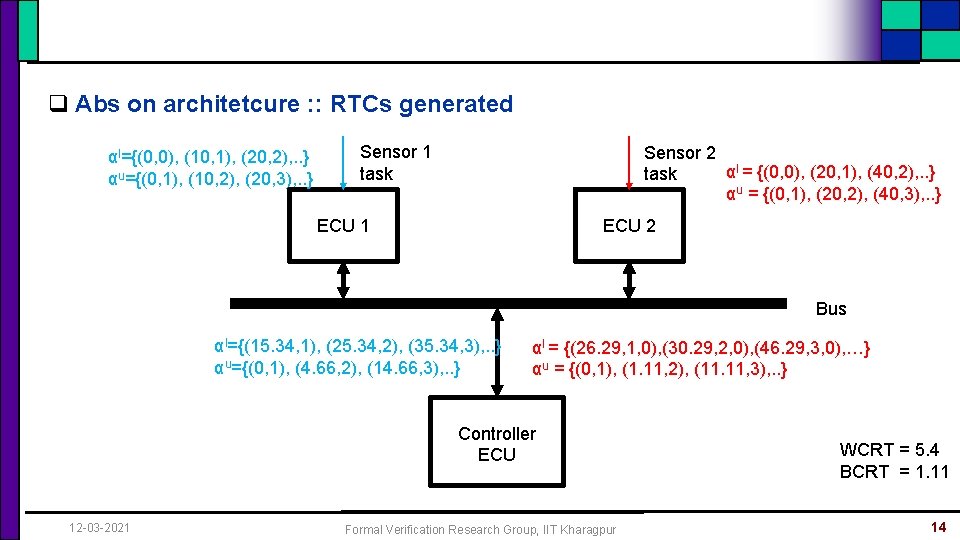 ❑ Abs on architetcure :: RTCs generated

$\alpha^l$={(0,0), (10,1), (20,2),..}
$\alpha^u$={(0,1), (10,2), (20,3),..}

Sensor 1 task

Sensor 2 task

$\alpha^l$ = {(0,0), (20,1), (40,2),..}
$\alpha^u$ = {(0,1), (20,2), (40,3),..}

ECU 1

ECU 2

Bus

$\alpha^l$={(15.34,1), (25.34,2), (35.34,3),..}
$\alpha^u$={(0,1), (4.66,2), (14.66,3),..}

$\alpha^l$ = {(26.29,1,0),(30.29,2,0),(46.29,3,0),…}
$\alpha^u$ = {(0,1), (1.11,2), (11.11,3),..}

Controller ECU

WCRT = 5.4
BCRT = 1.11

12-03-2021

Formal Verification Research Group, IIT Kharagpur

14